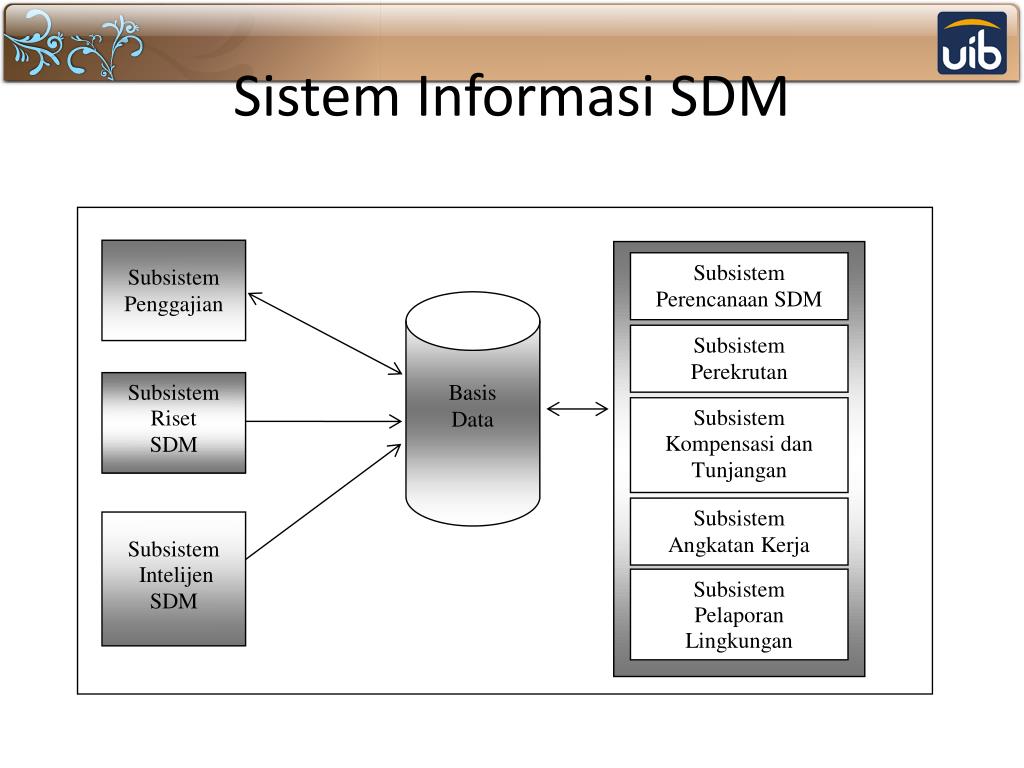 uib

Sistem Informasi SDM

Subsistem Penggajian

Subsistem Riset SDM

Subsistem Intelijen SDM

Basis Data

Subsistem Perencanaan SDM

Subsistem Perekrutan

Subsistem Kompensasi dan Tunjangan

Subsistem Angkatan Kerja

Subsistem Pelaporan Lingkungan